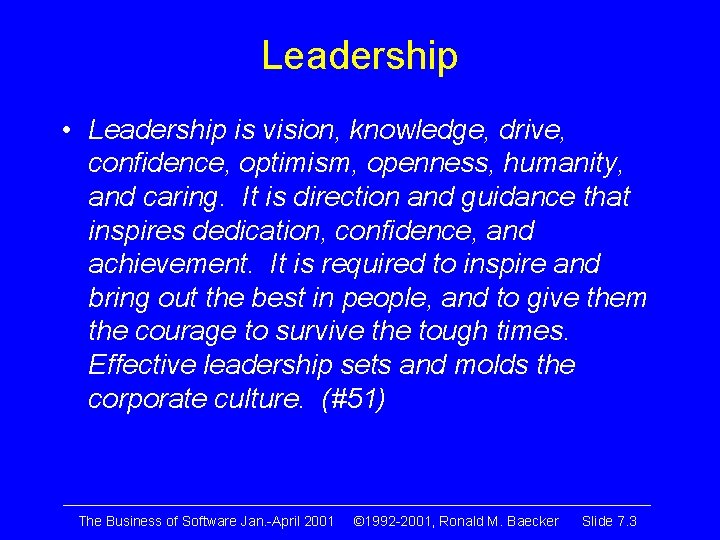 Leadership

• Leadership is vision, knowledge, drive, confidence, optimism, openness, humanity, and caring. It is direction and guidance that inspires dedication, confidence, and achievement. It is required to inspire and bring out the best in people, and to give them the courage to survive the tough times. Effective leadership sets and molds the corporate culture. (#51)

The Business of Software Jan.-April 2001 ©1992-2001, Ronald M. Baecker Slide 7.3